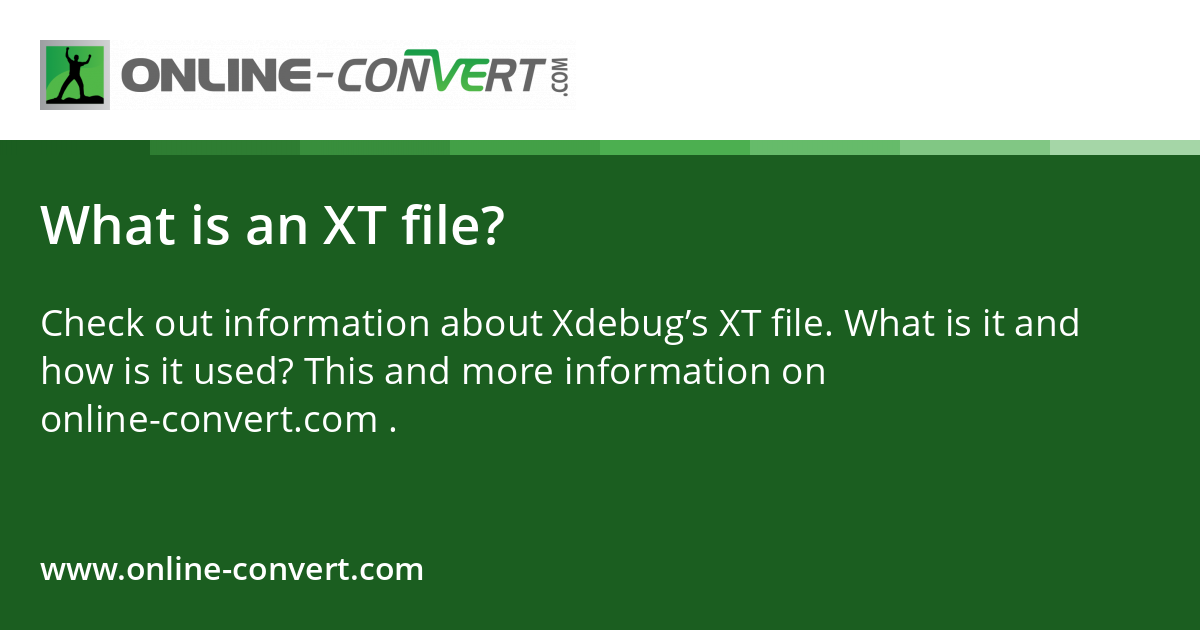 ONLINE-CONVERT.COM

What is an XT file?

Check out information about Xdebug’s XT file. What is it and how is it used? This and more information on online-convert.com .

www.online-convert.com